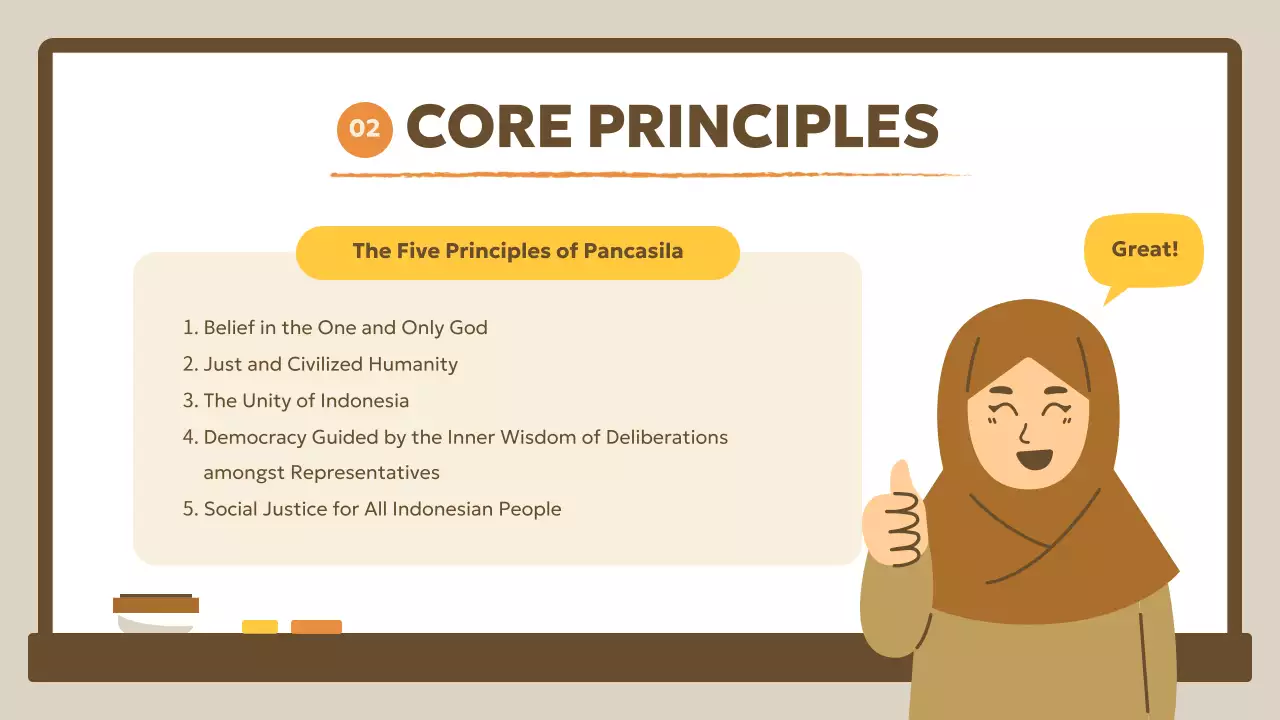 02 CORE PRINCIPLES

The Five Principles of Pancasila

1. Belief in the One and Only God
2. Just and Civilized Humanity
3. The Unity of Indonesia
4. Democracy Guided by the Inner Wisdom of Deliberations amongst Representatives
5. Social Justice for All Indonesian People

Great!